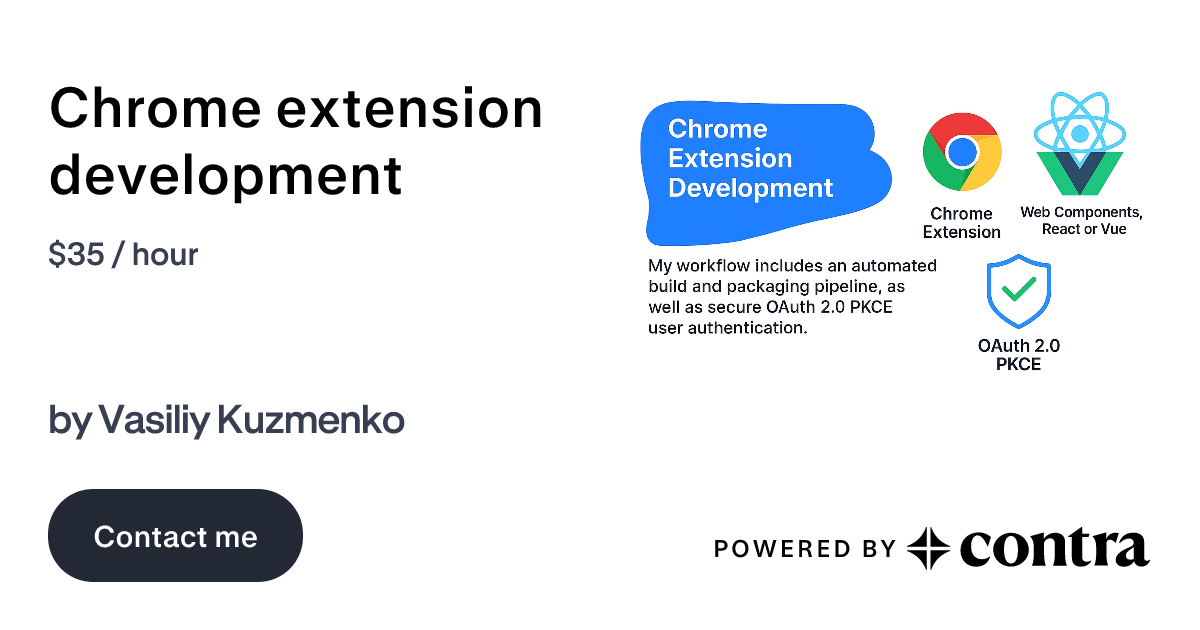 Chrome extension development

$35 / hour

by Vasiliy Kuzmenko

Contact me

Chrome Extension Development

Chrome Extension

Web Components, React or Vue

My workflow includes an automated build and packaging pipeline, as well as secure OAuth 2.0 PKCE user authentication.

OAuth 2.0 PKCE

POWERED BY contra